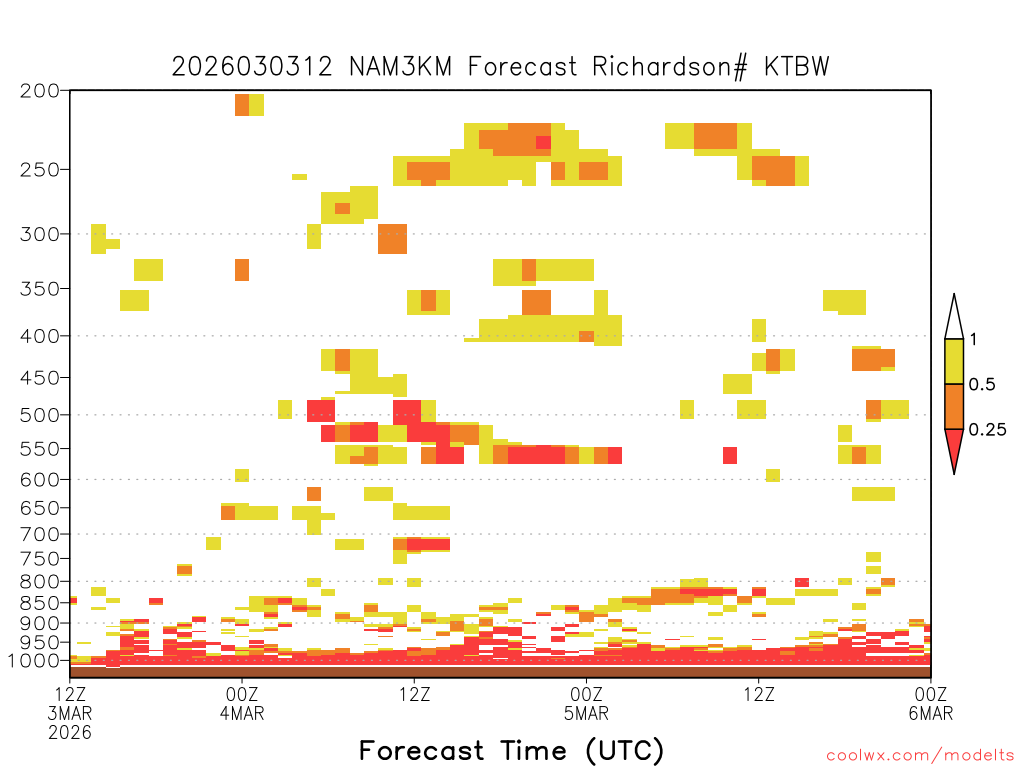 2026030312 NAM3KM Forecast Richardson# KTBW

200
250
300
350
400
450
500
550
600
650
700
750
800
850
900
950
1000

1
0.5
0.25

12Z 3MAR 2026
00Z 4MAR
12Z
00Z 5MAR
12Z
00Z 6MAR

Forecast Time (UTC)

coolwx.com/modelts